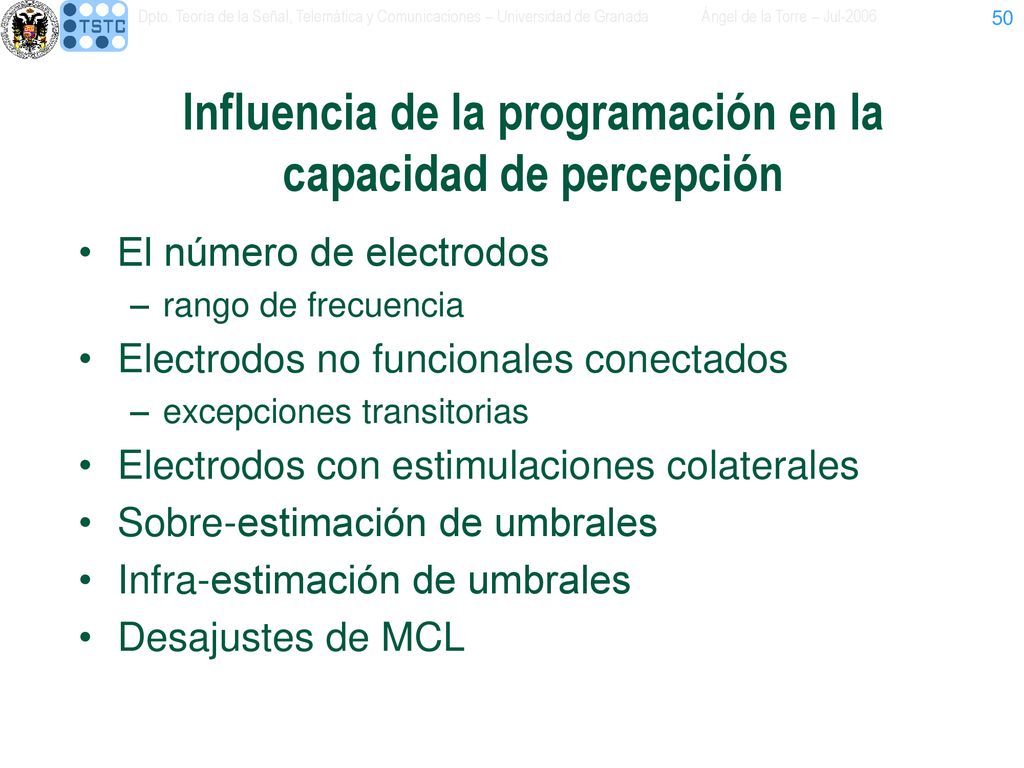 TSTC

Dpto. Teoría de la Señal, Telemática y Comunicaciones – Universidad de Granada

Ángel de la Torre – Jul-2006

50

Influencia de la programación en la capacidad de percepción

• El número de electrodos
– rango de frecuencia
• Electrodos no funcionales conectados
– excepciones transitorias
• Electrodos con estimulaciones colaterales
• Sobre-estimación de umbrales
• Infra-estimación de umbrales
• Desajustes de MCL